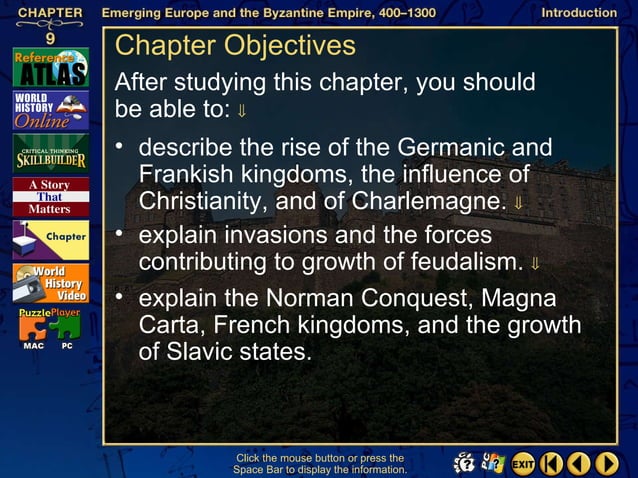 CHAPTER 9

Emerging Europe and the Byzantine Empire, 400–1300

Introduction

Reference ATLAS

WORLD HISTORY Online

CRITICAL THINKING SKILLBUILDER

A Story That Matters

Chapter

World History Video

PuzzlePlayer

MAC PC

Chapter Objectives

After studying this chapter, you should be able to: ⇓

• describe the rise of the Germanic and Frankish kingdoms, the influence of Christianity, and of Charlemagne. ⇓

• explain invasions and the forces contributing to growth of feudalism. ⇓

• explain the Norman Conquest, Magna Carta, French kingdoms, and the growth of Slavic states.

Click the mouse button or press the Space Bar to display the information.

EXIT